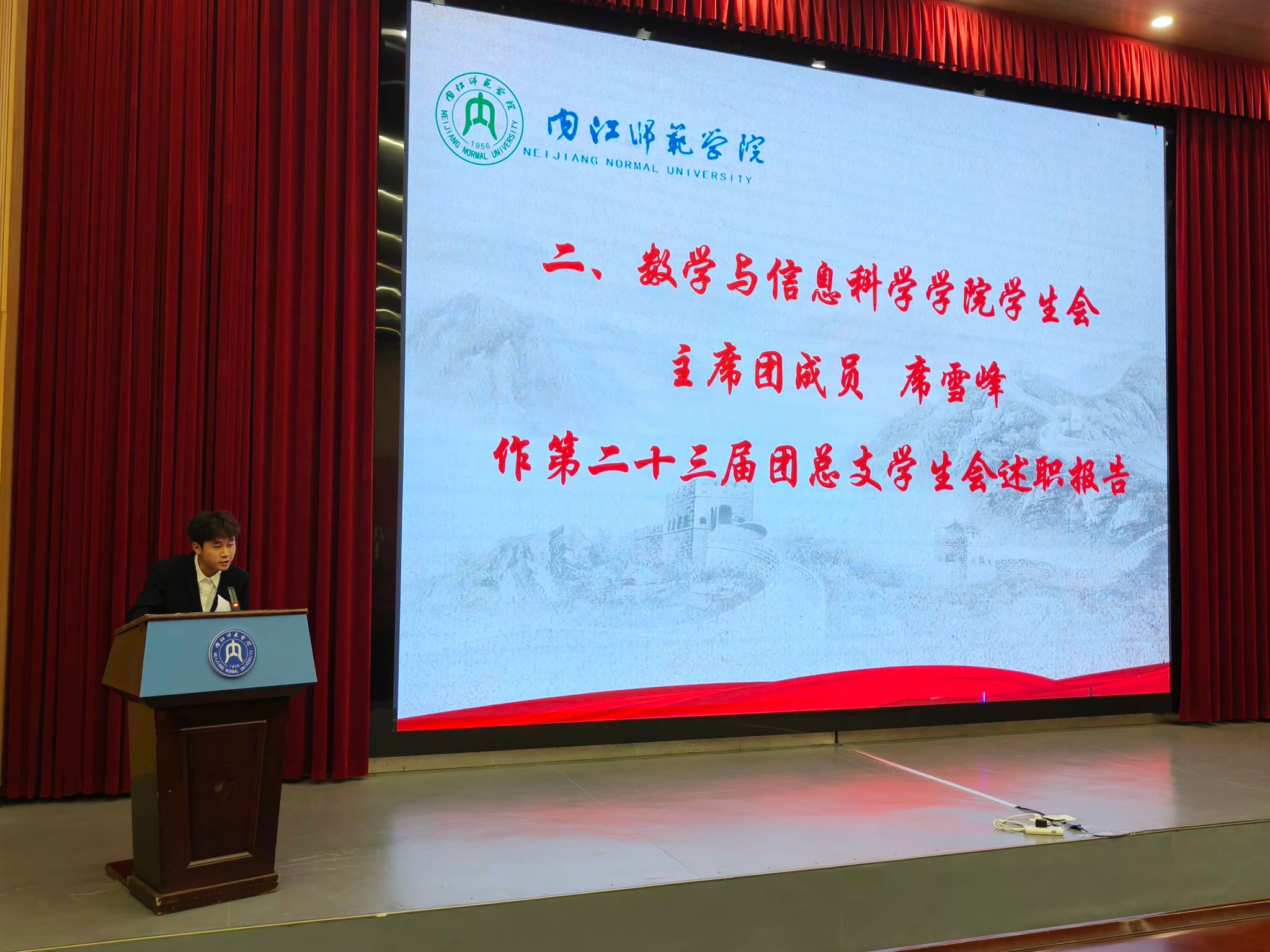 内江师范学院 1956 NEIJIANG NORMAL UNIVERSITY

内江师范学院
NEIJIANG NORMAL UNIVERSITY

二、数学与信息科学学院学生会

主席团成员 席雪峰

作第二十三届团总支学生会述职报告

内江师范学院 1956 NEIJIANG NORMAL UNIVERSITY